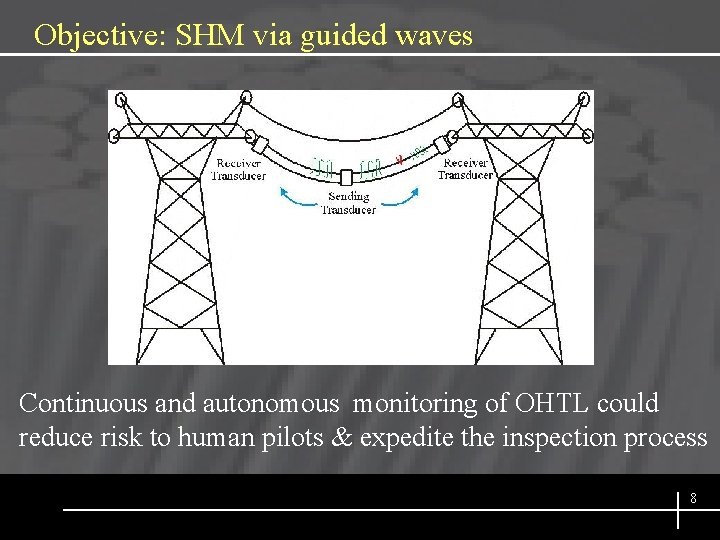 Objective: SHM via guided waves

Receiver Transducer

Sending Transducer

Receiver Transducer

Continuous and autonomous monitoring of OHTL could reduce risk to human pilots & expedite the inspection process

8